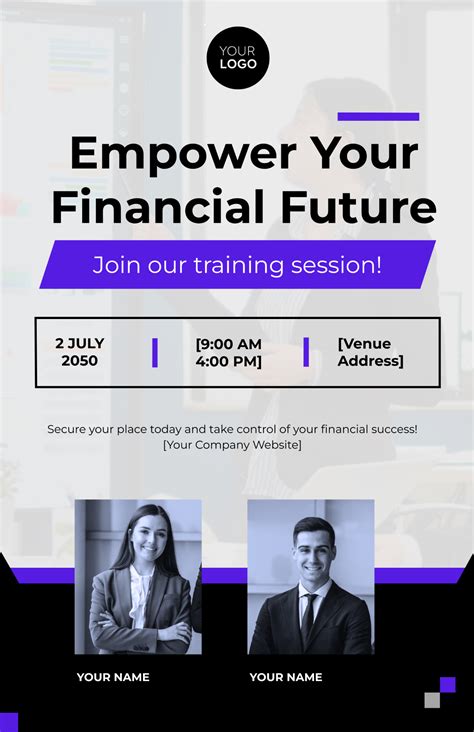 YOUR LOGO

Empower Your Financial Future

Join our training session!

2 JULY 2050

[9:00 AM 4:00 PM]

[Venue Address]

Secure your place today and take control of your financial success!
[Your Company Website]

YOUR NAME

YOUR NAME